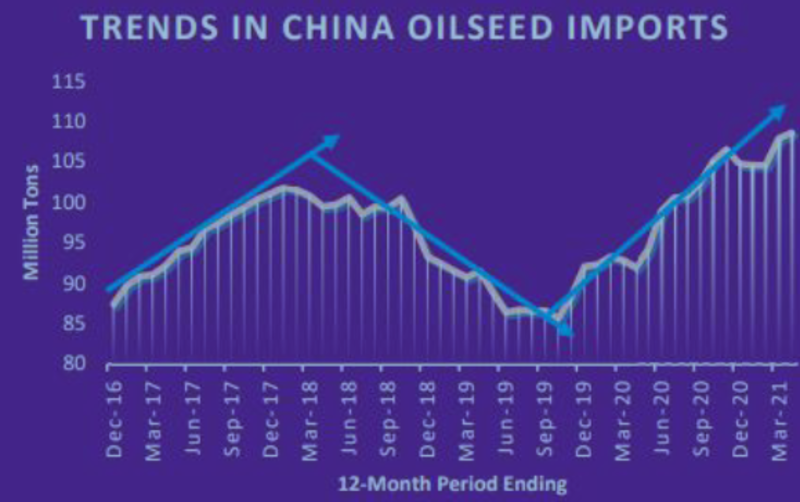 TRENDS IN CHINA OILSEED IMPORTS

Million Tons

115
110
105
100
95
90
85
80

Dec-16
Mar-17
Jun-17
Sep-17
Dec-17
Mar-18
Jun-18
Sep-18
Dec-18
Mar-19
Jun-19
Sep-19
Dec-19
Mar-20
Jun-20
Sep-20
Dec-20
Mar-21

12-Month Period Ending